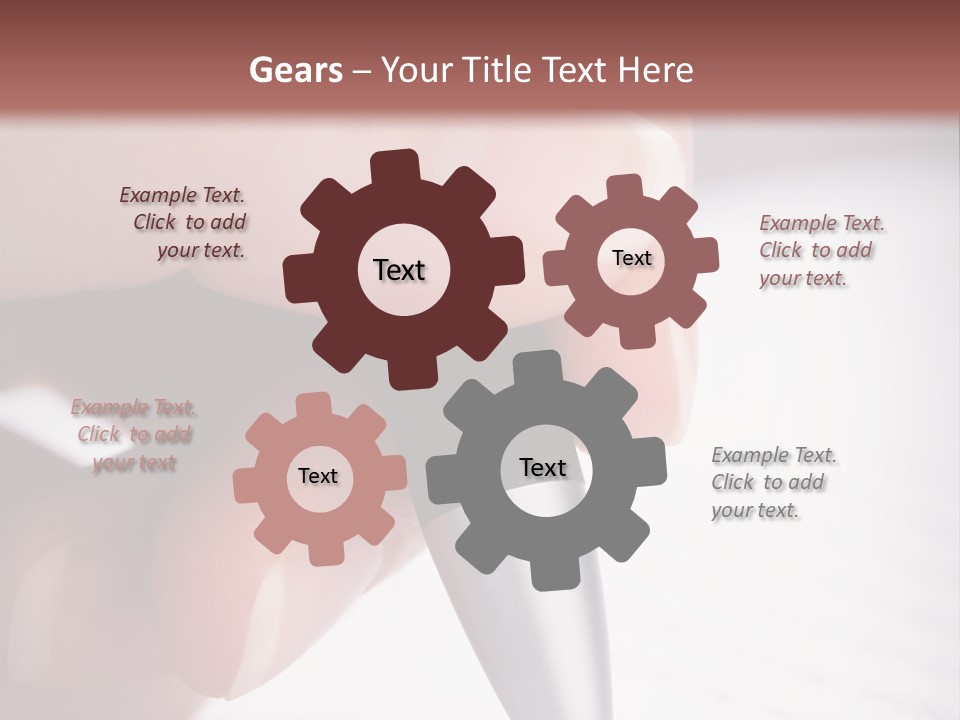 Gears – Your Title Text Here

Example Text. Click to add your text.

Text

Text

Example Text. Click to add your text.

Example Text. Click to add your text

Text

Text

Example Text. Click to add your text.